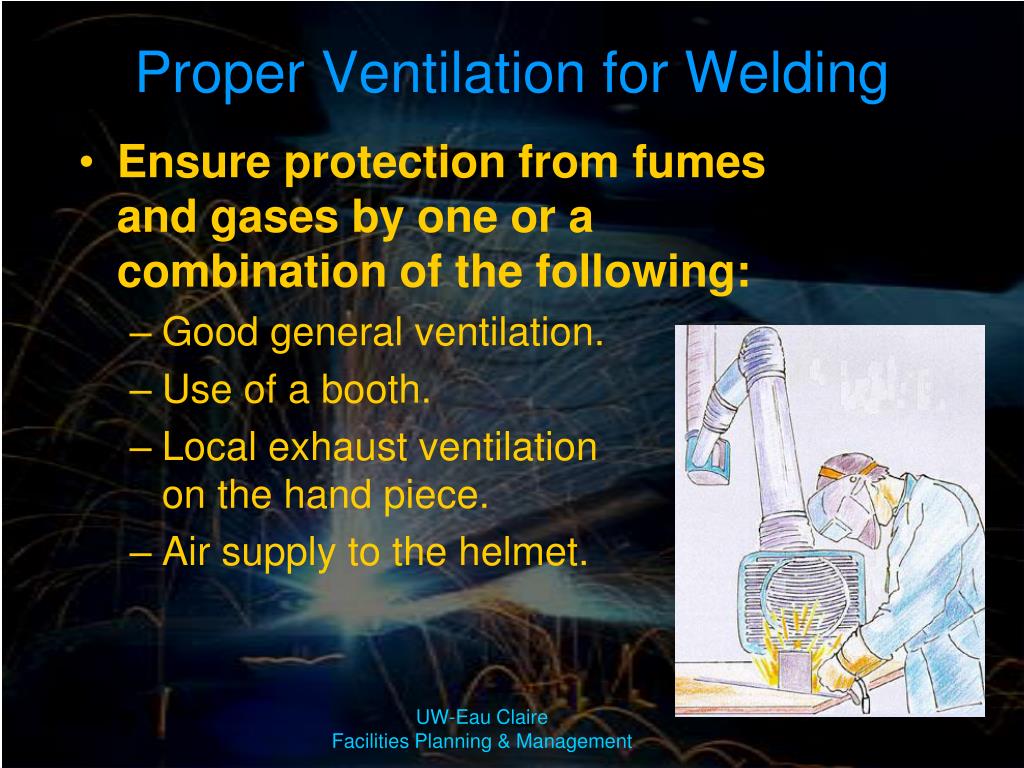 Proper Ventilation for Welding

• Ensure protection from fumes and gases by one or a combination of the following:
– Good general ventilation.
– Use of a booth.
– Local exhaust ventilation on the hand piece.
– Air supply to the helmet.

UW-Eau Claire
Facilities Planning & Management